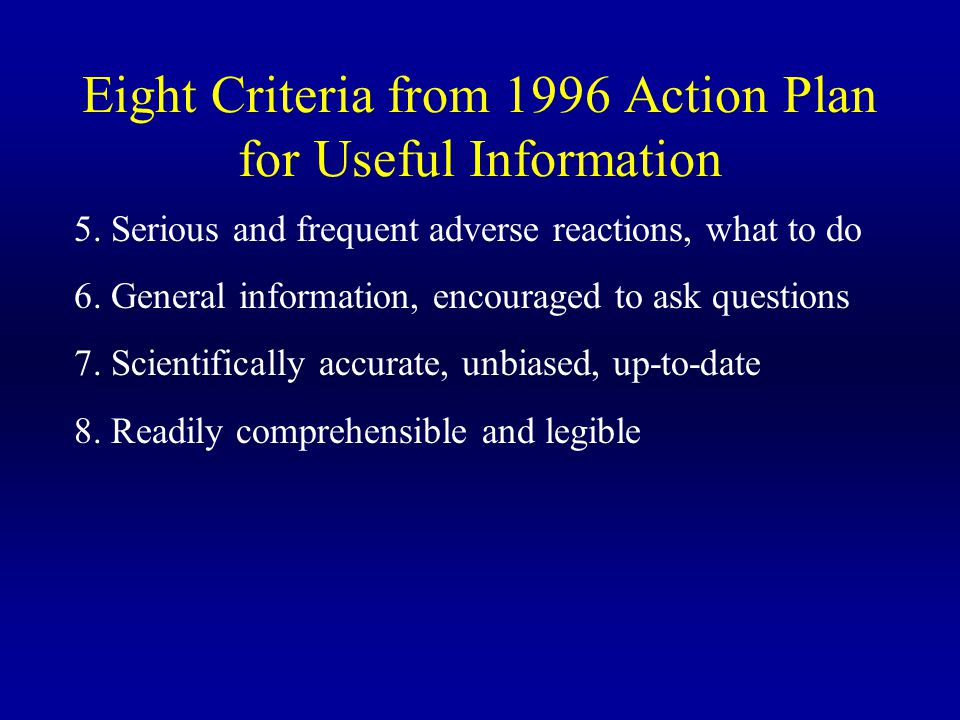 Eight Criteria from 1996 Action Plan for Useful Information

5. Serious and frequent adverse reactions, what to do

6. General information, encouraged to ask questions

7. Scientifically accurate, unbiased, up-to-date

8. Readily comprehensible and legible